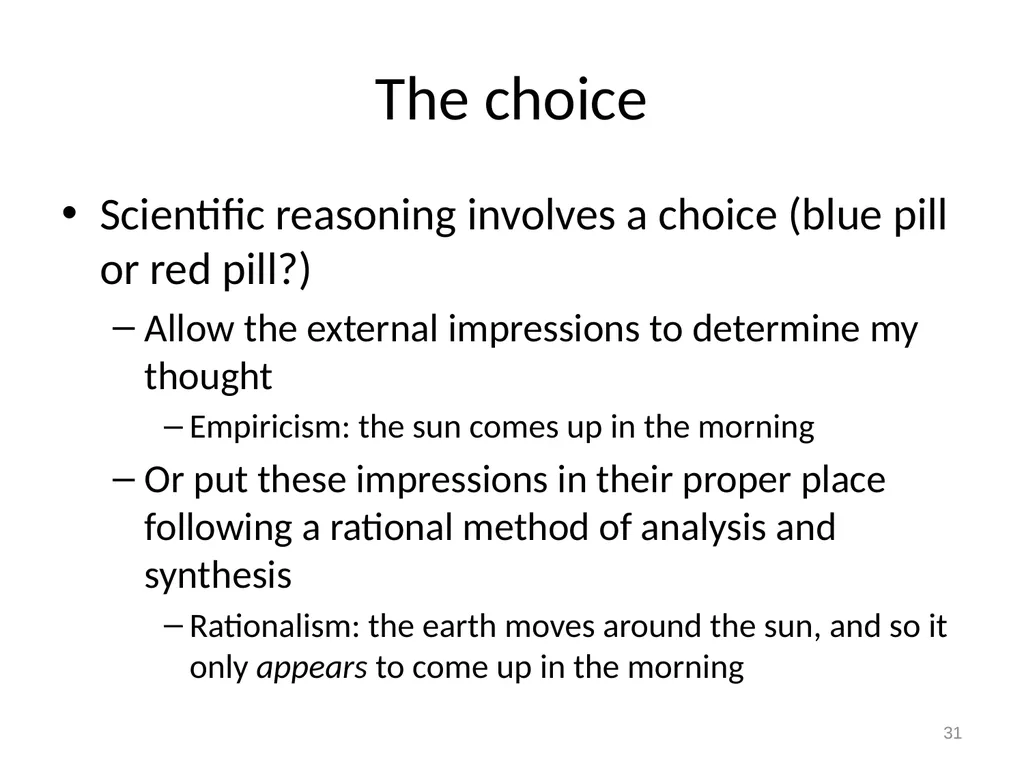 The choice

• Scientific reasoning involves a choice (blue pill or red pill?)

– Allow the external impressions to determine my thought

– Empiricism: the sun comes up in the morning

– Or put these impressions in their proper place following a rational method of analysis and synthesis

– Rationalism: the earth moves around the sun, and so it only appears to come up in the morning

31